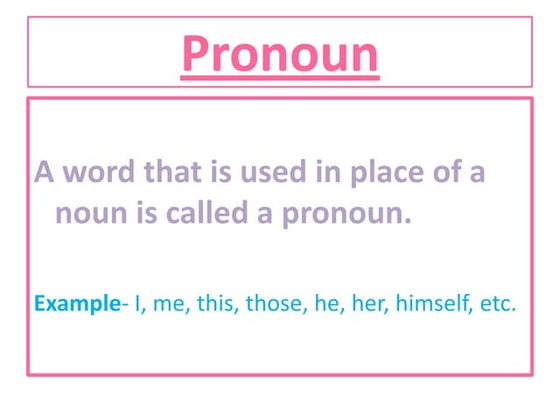 Pronoun

A word that is used in place of a noun is called a pronoun.

Example- I, me, this, those, he, her, himself, etc.